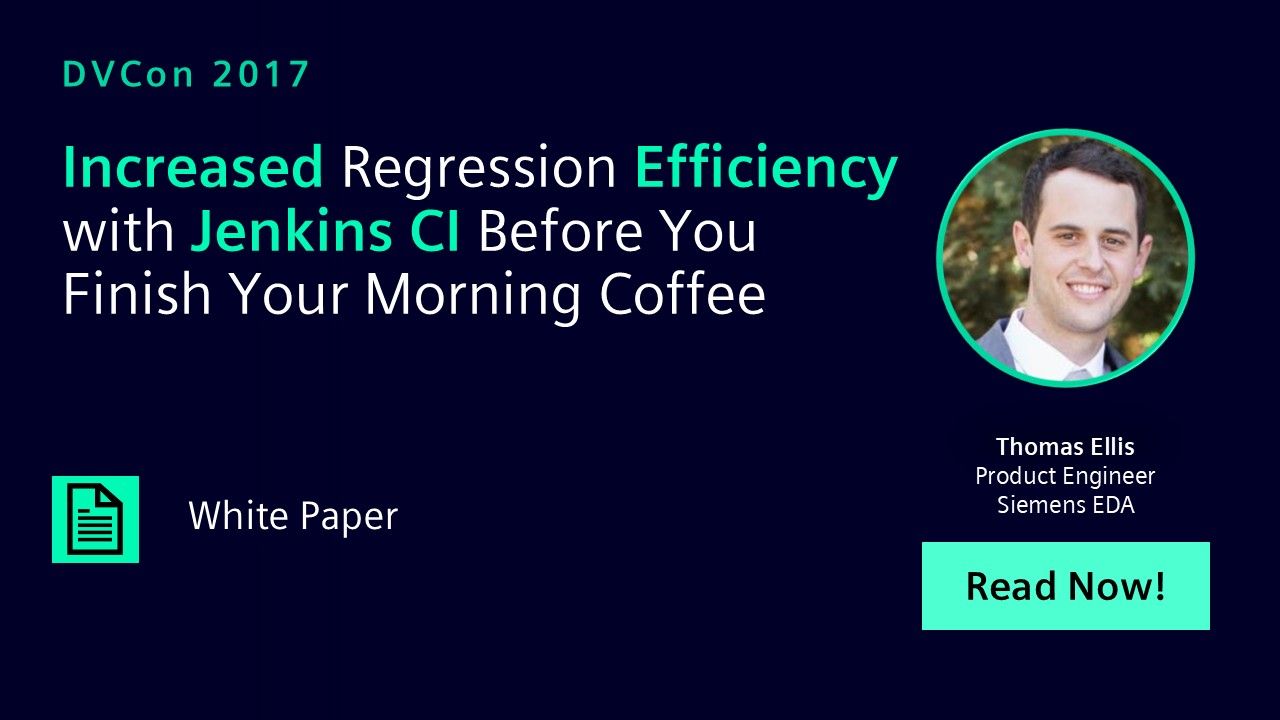 DVCon 2017

Increased Regression Efficiency with Jenkins CI Before You Finish Your Morning Coffee

White Paper

Thomas Ellis
Product Engineer
Siemens EDA

Read Now!